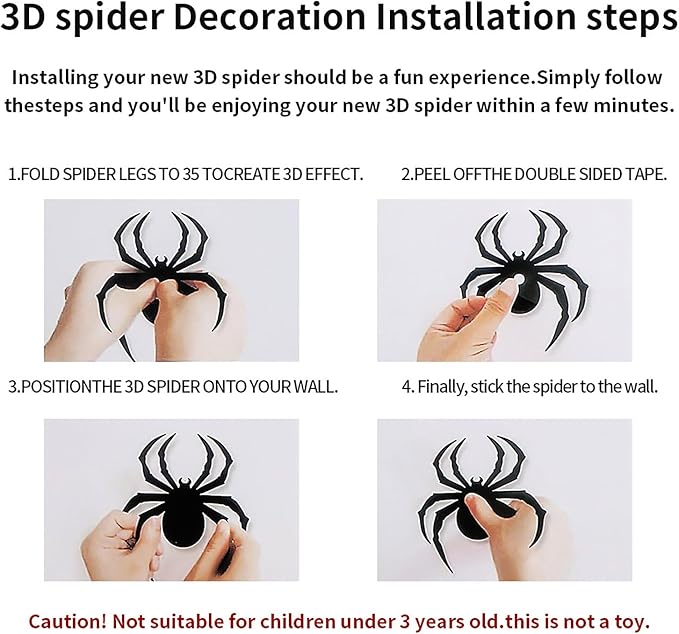 3D spider Decoration Installation steps

Installing your new 3D spider should be a fun experience.Simply follow thesteps and you'll be enjoying your new 3D spider within a few minutes.

1.FOLD SPIDER LEGS TO 35 TOCREATE 3D EFFECT.

2.PEEL OFFTHE DOUBLE SIDED TAPE.

3.POSITIONTHE 3D SPIDER ONTO YOUR WALL.

4. Finally, stick the spider to the wall.

Caution! Not suitable for children under 3 years old.this is not a toy.